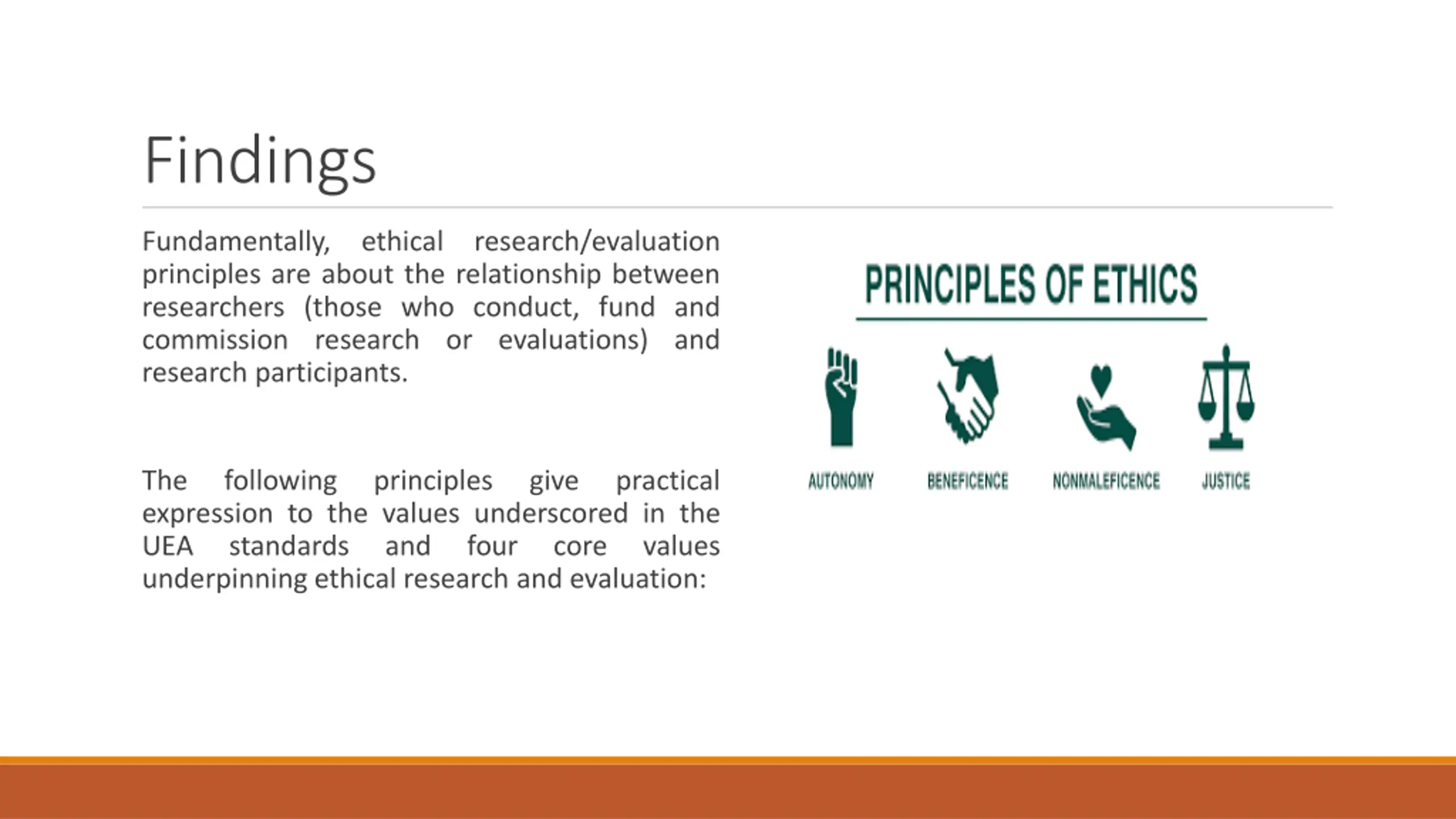 Findings

Fundamentally, ethical research/evaluation principles are about the relationship between researchers (those who conduct, fund and commission research or evaluations) and research participants.

The following principles give practical expression to the values underscored in the UEA standards and four core values underpinning ethical research and evaluation:

PRINCIPLES OF ETHICS

AUTONOMY

BENEFICENCE

NONMALEFICENCE

JUSTICE